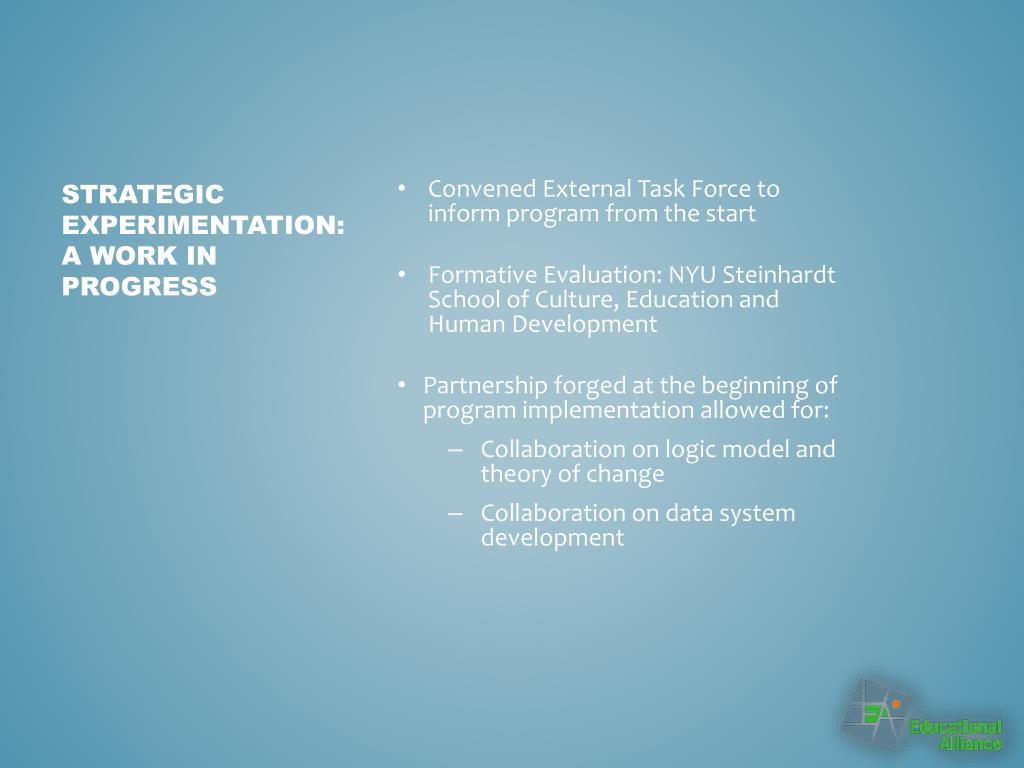 STRATEGIC EXPERIMENTATION: A WORK IN PROGRESS

• Convened External Task Force to inform program from the start

• Formative Evaluation: NYU Steinhardt School of Culture, Education and Human Development

• Partnership forged at the beginning of program implementation allowed for:
– Collaboration on logic model and theory of change
– Collaboration on data system development

Educational Alliance